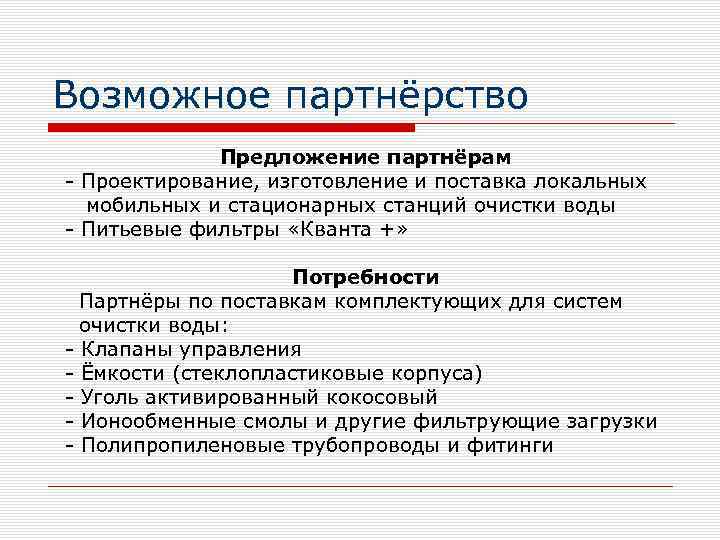 Возможное партнёрство

Предложение партнёрам

- Проектирование, изготовление и поставка локальных мобильных и стационарных станций очистки воды
- Питьевые фильтры «Кванта +»

Потребности

Партнёры по поставкам комплектующих для систем очистки воды:
- Клапаны управления
- Ёмкости (стеклопластиковые корпуса)
- Уголь активированный кокосовый
- Ионообменные смолы и другие фильтрующие загрузки
- Полипропиленовые трубопроводы и фитинги